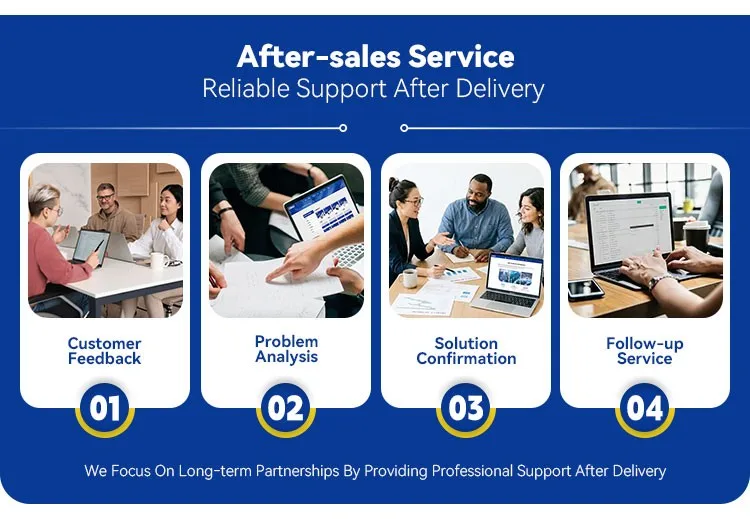 After-sales Service
Reliable Support After Delivery

Customer Feedback

01

Problem Analysis

02

Solution Confirmation

03

Follow-up Service

04

We Focus On Long-term Partnerships By Providing Professional Support After Delivery